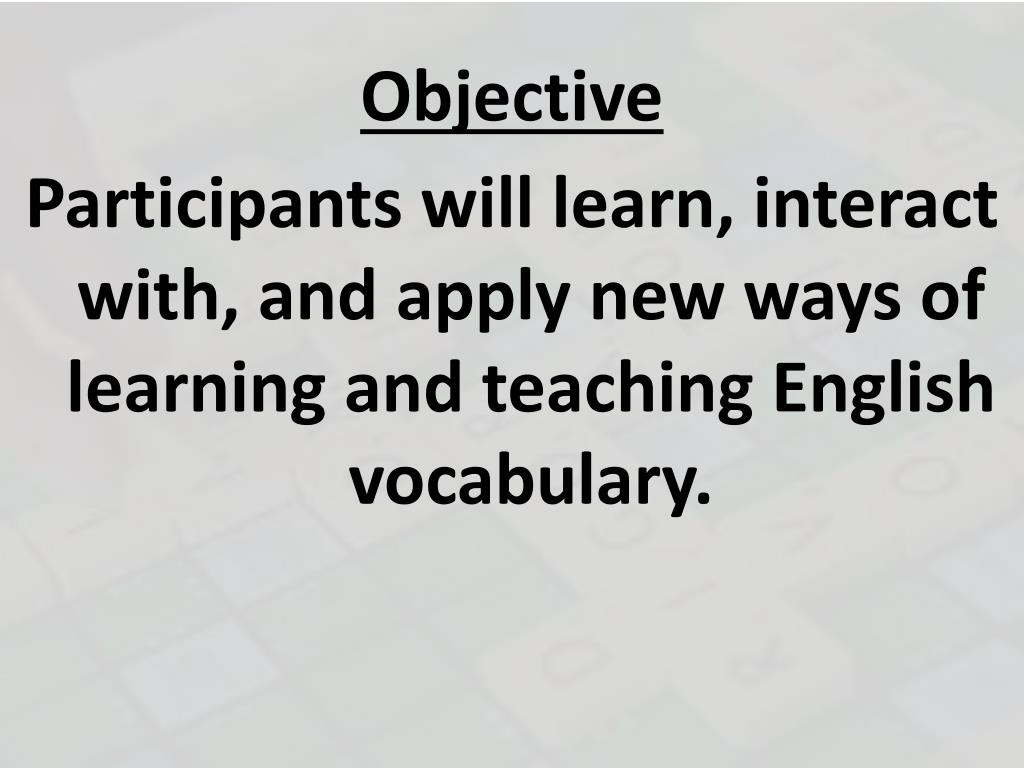 Objective

Participants will learn, interact with, and apply new ways of learning and teaching English vocabulary.